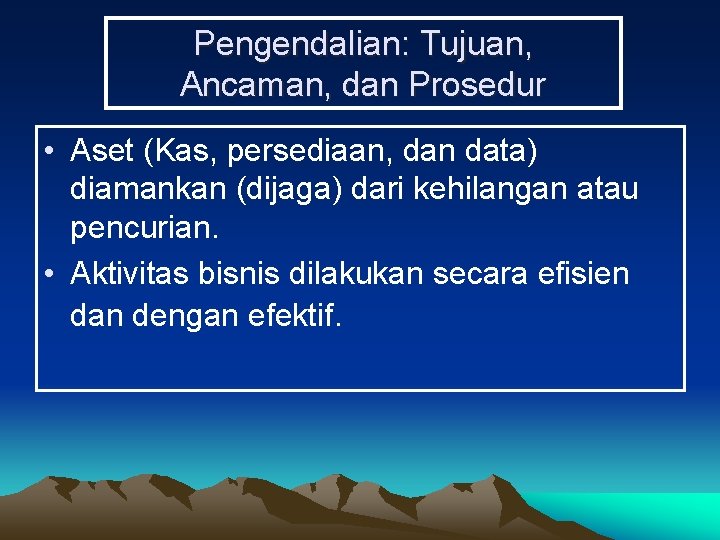 Pengendalian: Tujuan, Ancaman, dan Prosedur

• Aset (Kas, persediaan, dan data) diamankan (dijaga) dari kehilangan atau pencurian.
• Aktivitas bisnis dilakukan secara efisien dan dengan efektif.